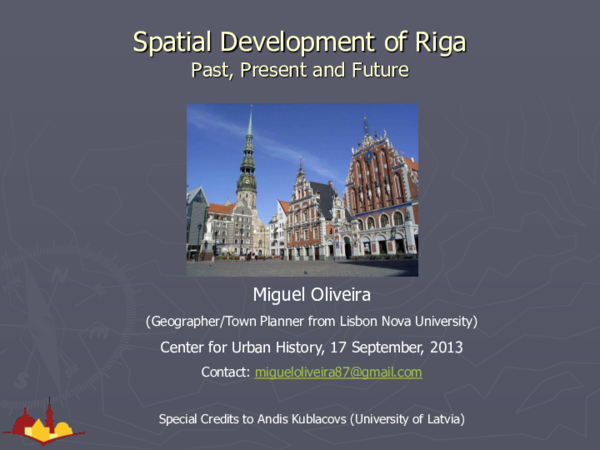 Spatial Development of Riga
Past, Present and Future

Miguel Oliveira

(Geographer/Town Planner from Lisbon Nova University)

Center for Urban History, 17 September, 2013

Contact: migueloliveira87@gmail.com

Special Credits to Andis Kublacovs (University of Latvia)